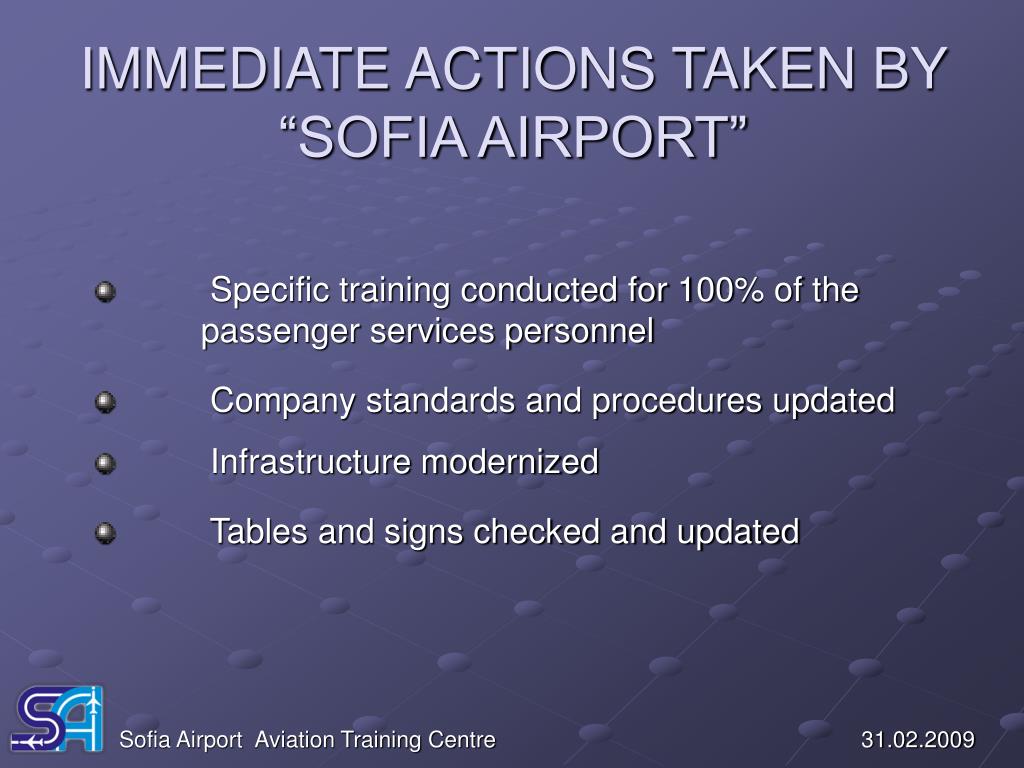 IMMEDIATE ACTIONS TAKEN BY “SOFIA AIRPORT”

Specific training conducted for 100% of the passenger services personnel

Company standards and procedures updated

Infrastructure modernized

Tables and signs checked and updated

SA

Sofia Airport Aviation Training Centre

31.02.2009